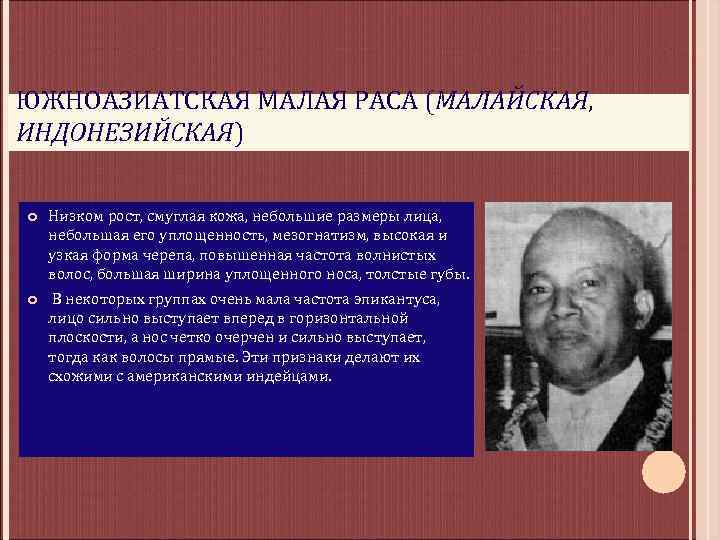 ЮЖНОАЗИАТСКАЯ МАЛАЯ РАСА (МАЛАЙСКАЯ, ИНДОНЕЗИЙСКАЯ)

Низком рост, смуглая кожа, небольшие размеры лица, небольшая его уплощенность, мезогнатизм, высокая и узкая форма черепа, повышенная частота волнистых волос, большая ширина уплощенного носа, толстые губы.

В некоторых группах очень мала частота эпикантуса, лицо сильно выступает вперед в горизонтальной плоскости, а нос четко очерчен и сильно выступает, тогда как волосы прямые. Эти признаки делают их схожими с американскими индейцами.